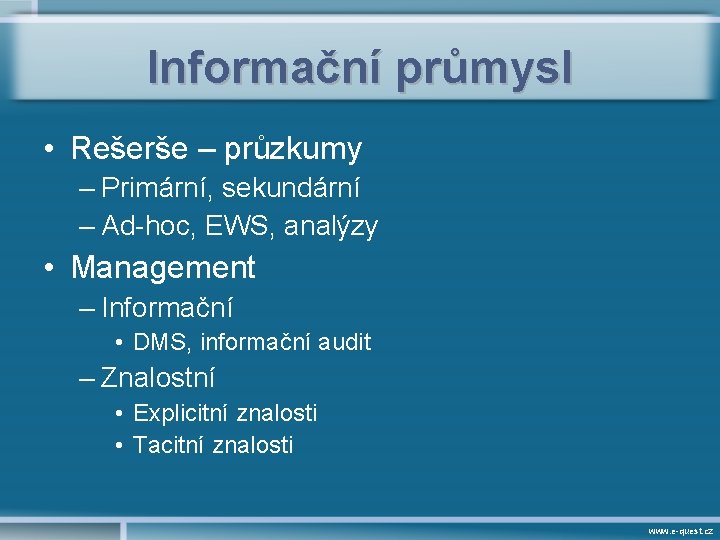 Informační průmysl

• Rešerše – průzkumy
– Primární, sekundární
– Ad-hoc, EWS, analýzy
• Management
– Informační
• DMS, informační audit
– Znalostní
• Explicitní znalosti
• Tacitní znalosti

www.e-quest.cz